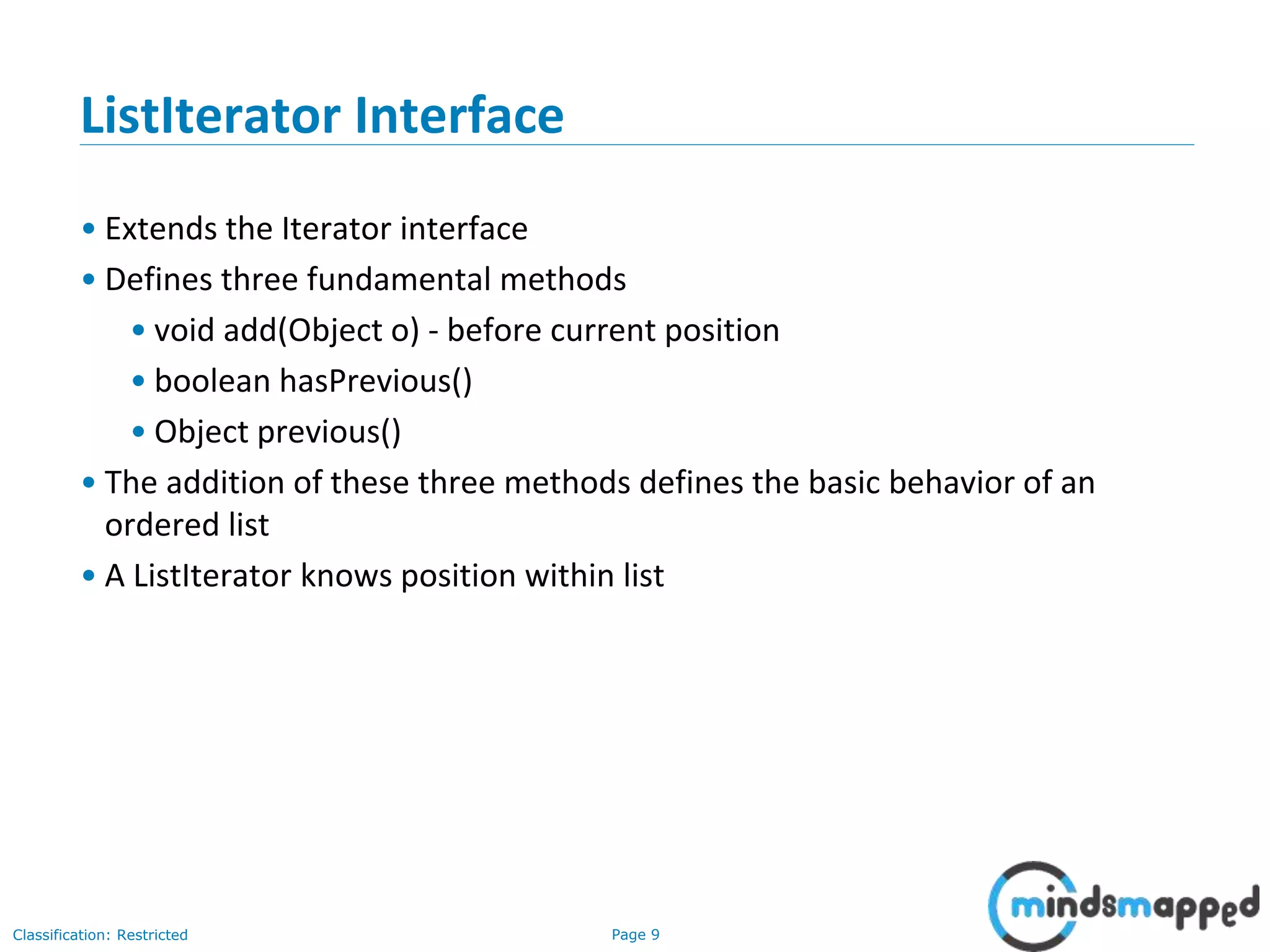 ListIterator Interface

• Extends the Iterator interface
• Defines three fundamental methods
  • void add(Object o) - before current position
  • boolean hasPrevious()
  • Object previous()
• The addition of these three methods defines the basic behavior of an ordered list
• A ListIterator knows position within list

Classification: Restricted

Page 9

mindsmapped